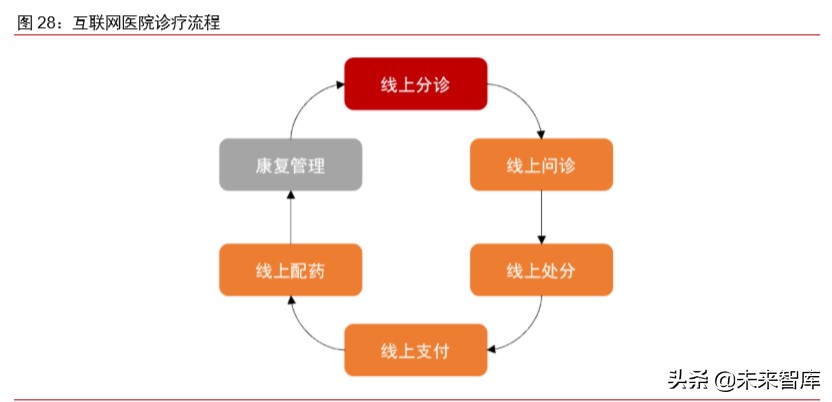 图 28：互联网医院诊疗流程

线上分诊

线上问诊

线上处分

线上支付

线上配药

康复管理

头条 @未来智库